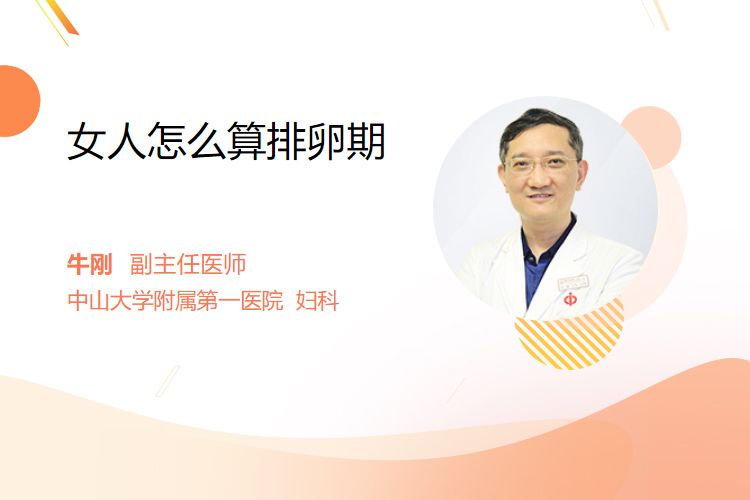 女人怎么算排卵期

牛刚 副主任医师
中山大学附属第一医院 妇科